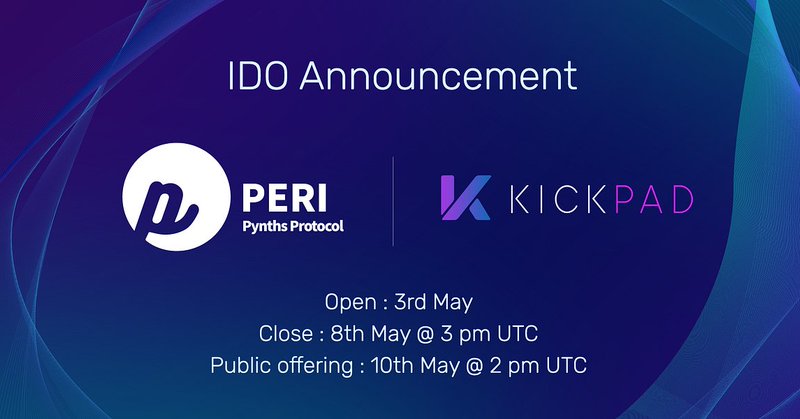 IDO Announcement

PERI
Pynths Protocol

KICKPAD

Open : 3rd May
Close : 8th May @ 3 pm UTC
Public offering : 10th May @ 2 pm UTC